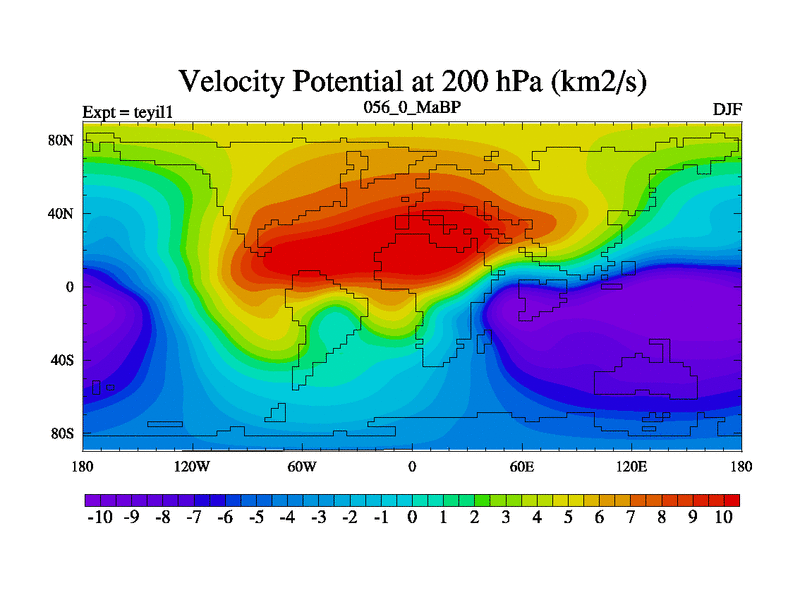 Velocity Potential at 200 hPa (km2/s)

Expt = teyil1

056_0_MaBP

DJF

80N
40N
0
40S
80S

180 120W 60W 0 60E 120E 180

-10 -9 -8 -7 -6 -5 -4 -3 -2 -1 0 1 2 3 4 5 6 7 8 9 10